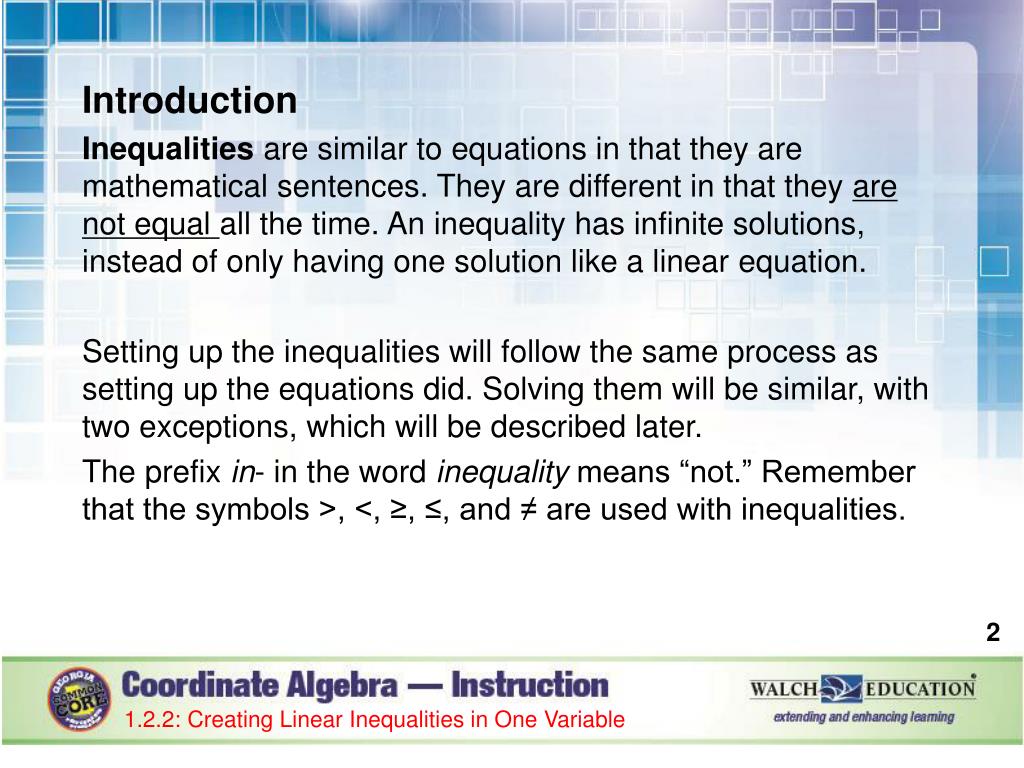 Introduction

Inequalities are similar to equations in that they are mathematical sentences. They are different in that they are not equal all the time. An inequality has infinite solutions, instead of only having one solution like a linear equation.

Setting up the inequalities will follow the same process as setting up the equations did. Solving them will be similar, with two exceptions, which will be described later.

The prefix in- in the word inequality means “not.” Remember that the symbols >, <, ≥, ≤, and ≠ are used with inequalities.

2

GEORGIA COMMON CORE

Coordinate Algebra — Instruction

1.2.2: Creating Linear Inequalities in One Variable

WALCH EDUCATION
extending and enhancing learning